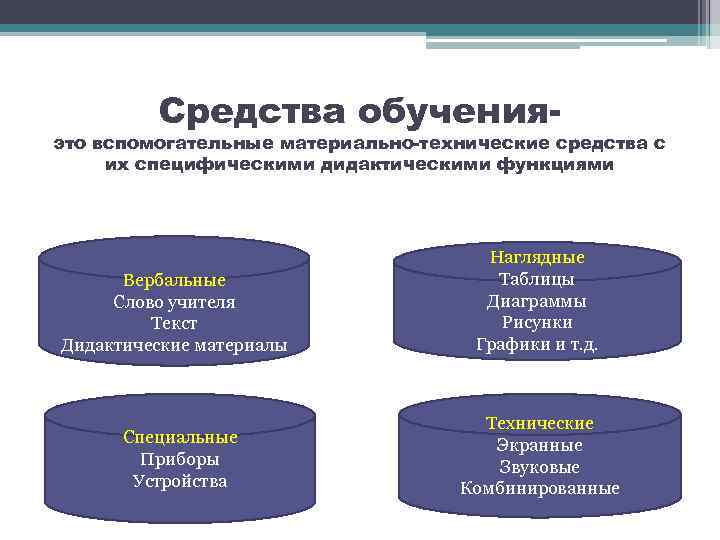 Средства обучения-
это вспомогательные материально-технические средства с их специфическими дидактическими функциями

Вербальные
Слово учителя
Текст
Дидактические материалы

Наглядные
Таблицы
Диаграммы
Рисунки
Графики и т.д.

Специальные
Приборы
Устройства

Технические
Экранные
Звуковые
Комбинированные